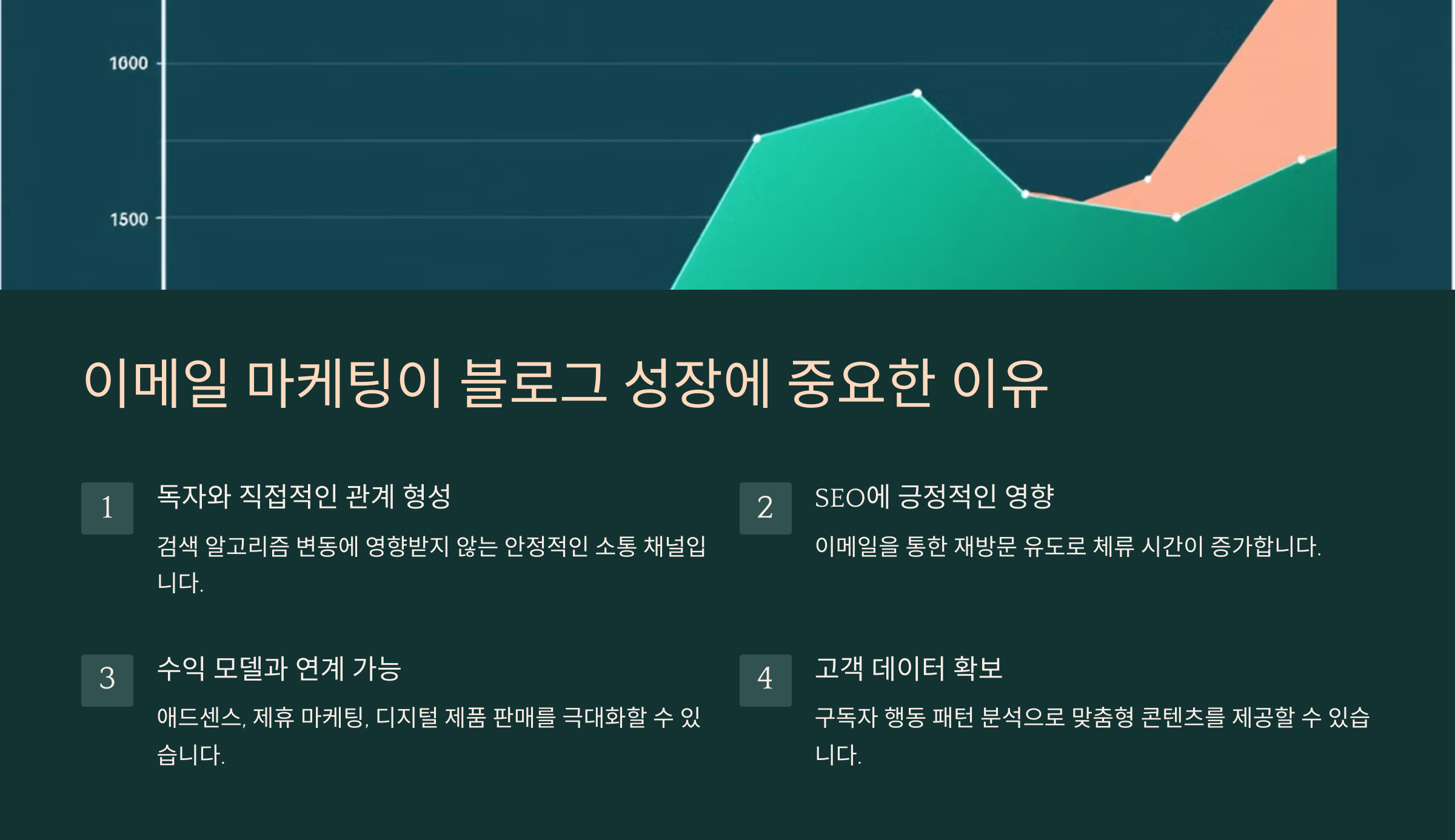 1000

1500

이메일 마케팅이 블로그 성장에 중요한 이유

1

독자와 직접적인 관계 형성

검색 알고리즘 변동에 영향받지 않는 안정적인 소통 채널입니다.

2

SEO에 긍정적인 영향

이메일을 통한 재방문 유도로 체류 시간이 증가합니다.

3

수익 모델과 연계 가능

애드센스, 제휴 마케팅, 디지털 제품 판매를 극대화할 수 있습니다.

4

고객 데이터 확보

구독자 행동 패턴 분석으로 맞춤형 콘텐츠를 제공할 수 있습니다.